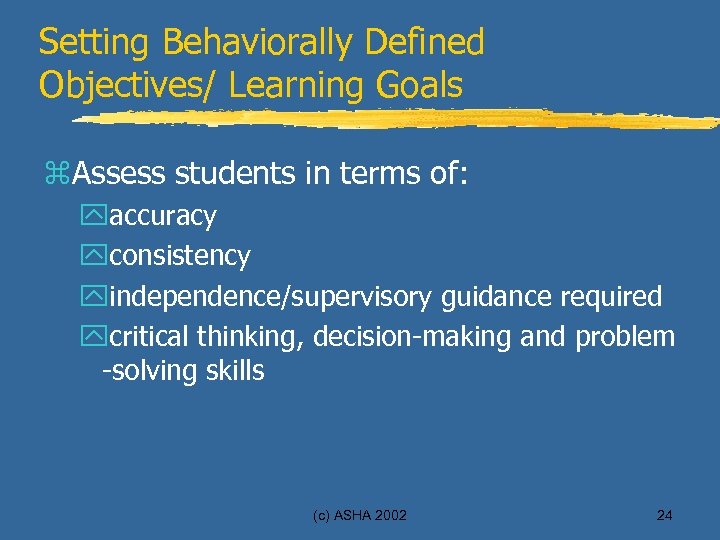 Setting Behaviorally Defined Objectives/ Learning Goals

Assess students in terms of:

accuracy

consistency

independence/supervisory guidance required

critical thinking, decision-making and problem -solving skills

(c) ASHA 2002

24